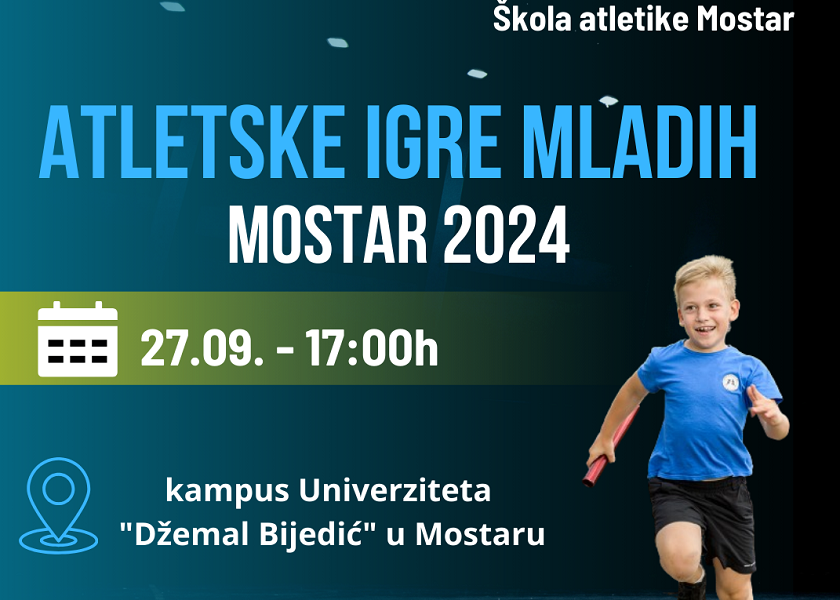 Škola atletike Mostar

ATLETSKE IGRE MLADIH

MOSTAR 2024

27.09. - 17:00h

kampus Univerziteta "Džemal Bijedić" u Mostaru